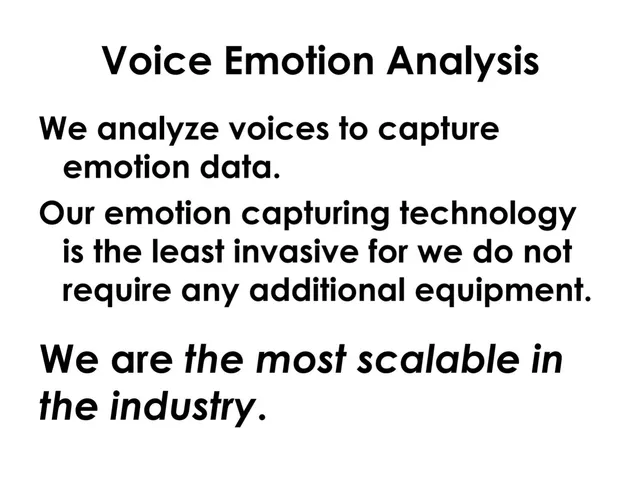 Voice Emotion Analysis

We analyze voices to capture emotion data.

Our emotion capturing technology is the least invasive for we do not require any additional equipment.

We are the most scalable in the industry.